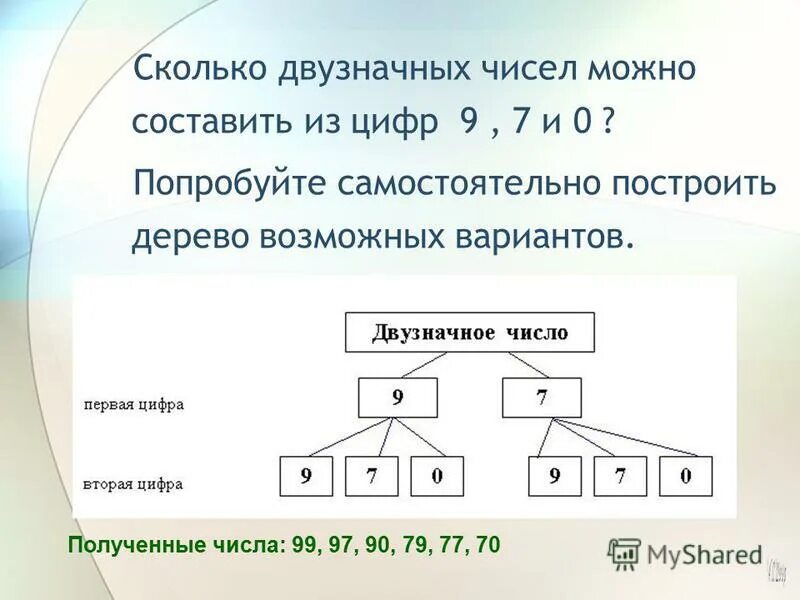 Сколько двузначных чисел можно составить из цифр 9 , 7 и 0 ?

Попробуйте самостоятельно построить дерево возможных вариантов.

Двузначное число

первая цифра

9

7

вторая цифра

9

7

0

9

7

0

Полученные числа: 99, 97, 90, 79, 77, 70

MyShared